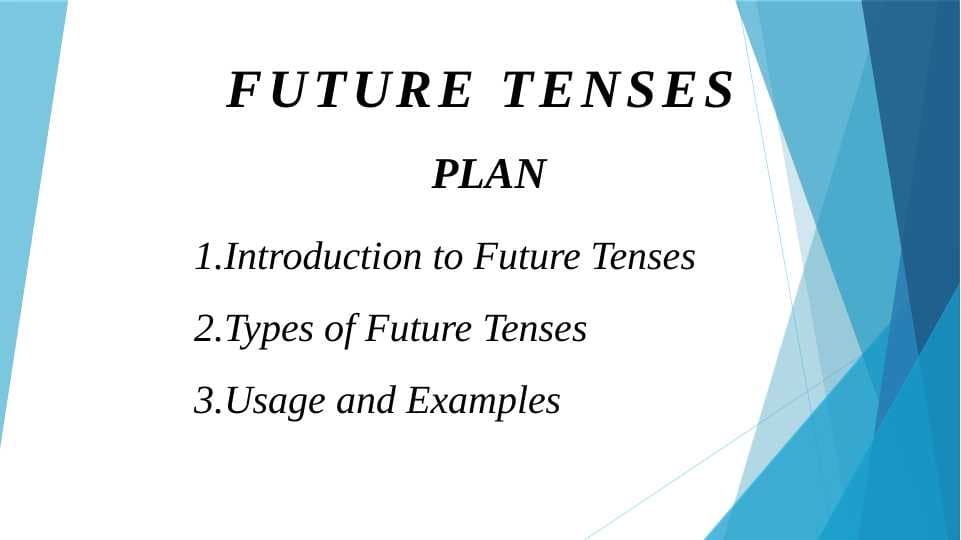 FUTURE TENSES

PLAN

1.Introduction to Future Tenses

2.Types of Future Tenses

3.Usage and Examples